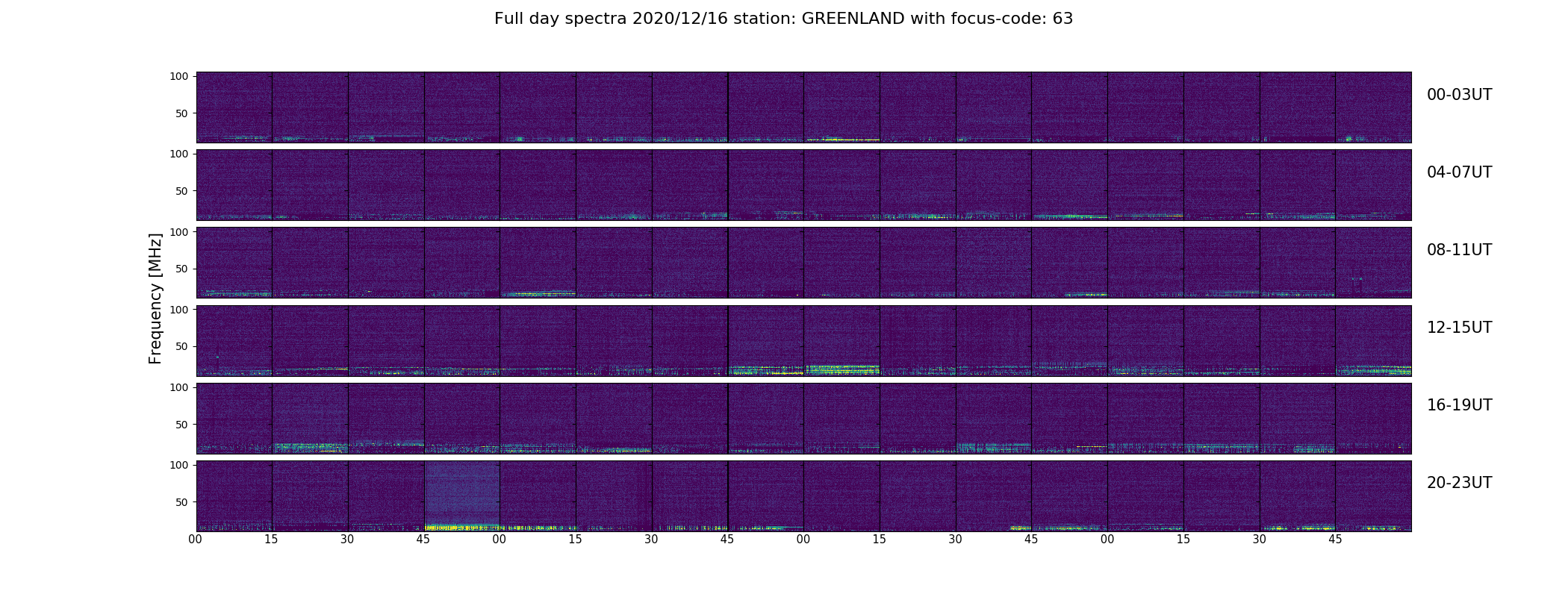 Full day spectra 2020/12/16 station: GREENLAND with focus-code: 63

Frequency [MHz]

100
50
00-03UT

100
50
04-07UT

100
50
08-11UT

100
50
12-15UT

100
50
16-19UT

100
50
20-23UT

00 15 30 45 00 15 30 45 00 15 30 45 00 15 30 45